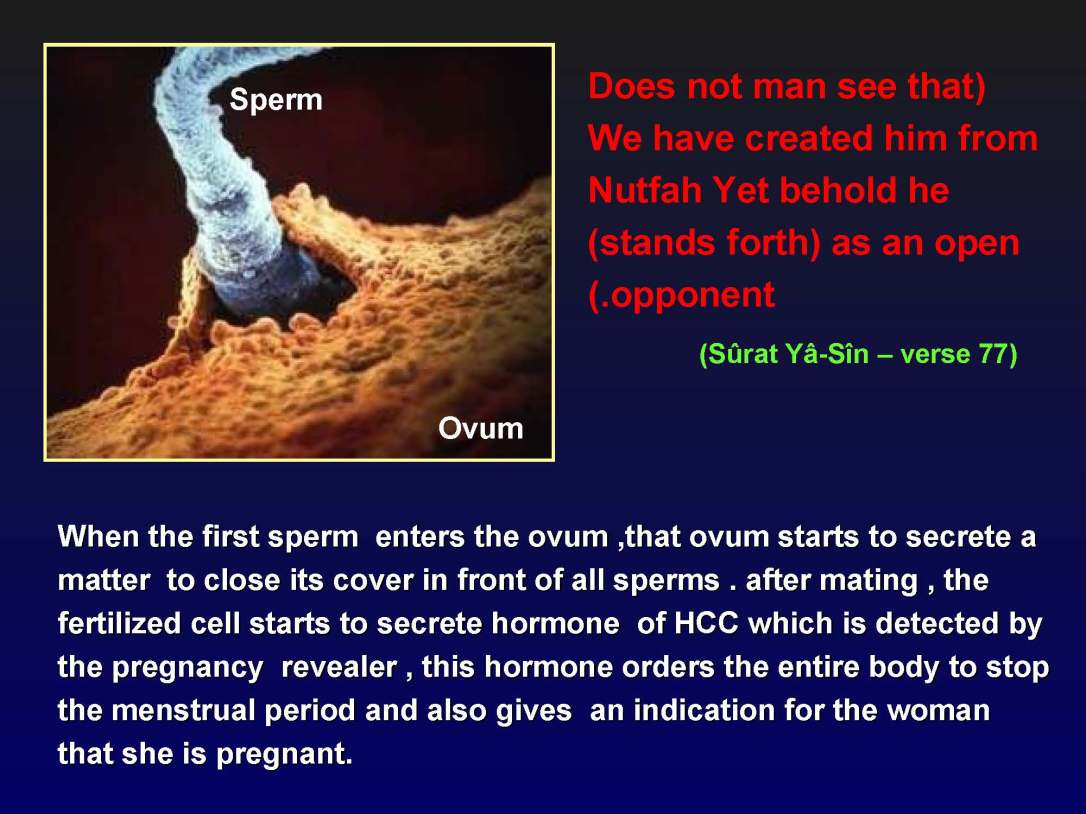 Sperm

Ovum

Does not man see that) We have created him from Nutfah Yet behold he (stands forth) as an open (.opponent

(Sûrat Yâ-Sîn – verse 77)

When the first sperm enters the ovum ,that ovum starts to secrete a matter to close its cover in front of all sperms . after mating , the fertilized cell starts to secrete hormone of HCC which is detected by the pregnancy revealer , this hormone orders the entire body to stop the menstrual period and also gives an indication for the woman that she is pregnant.